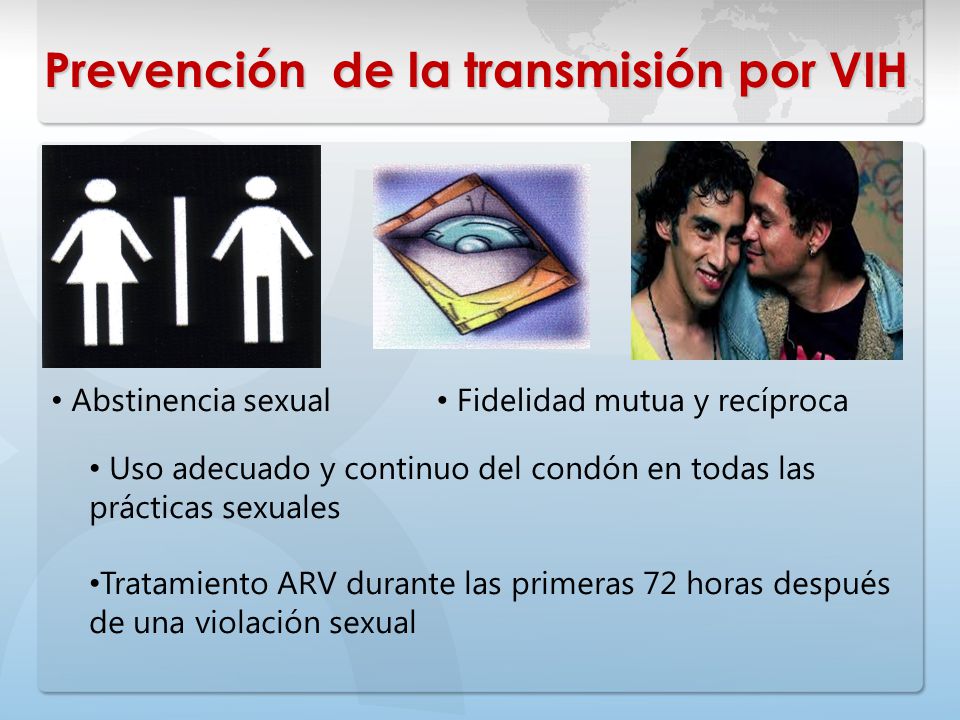 Prevención  de la transmisión por VIH

• Abstinencia sexual

• Fidelidad mutua y recíproca

• Uso adecuado y continuo del condón en todas las prácticas sexuales

•Tratamiento ARV durante las primeras 72 horas después de una violación sexual